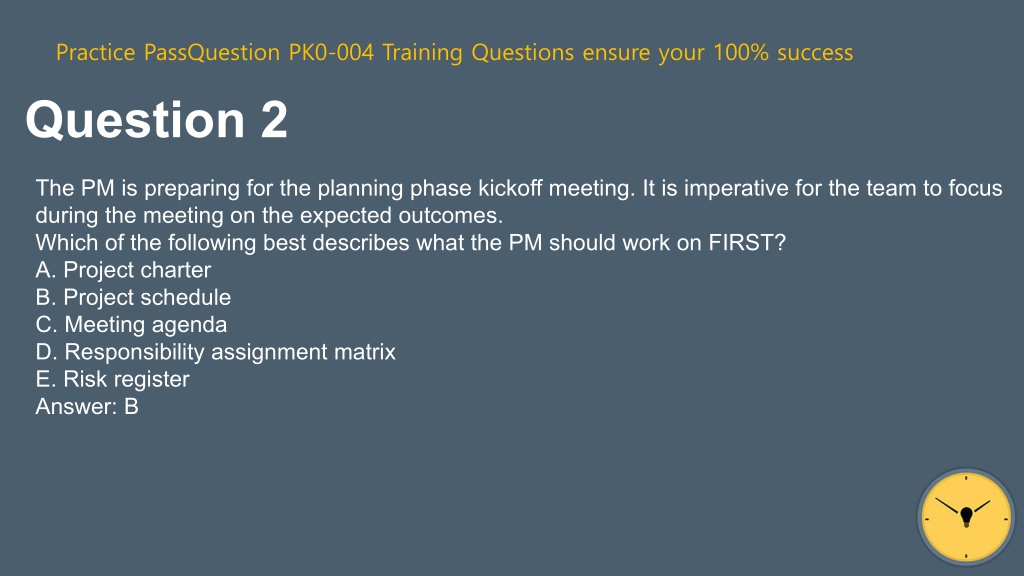 Practice PassQuestion PK0-004 Training Questions ensure your 100% success

Question 2

The PM is preparing for the planning phase kickoff meeting. It is imperative for the team to focus during the meeting on the expected outcomes.
Which of the following best describes what the PM should work on FIRST?
A. Project charter
B. Project schedule
C. Meeting agenda
D. Responsibility assignment matrix
E. Risk register
Answer: B